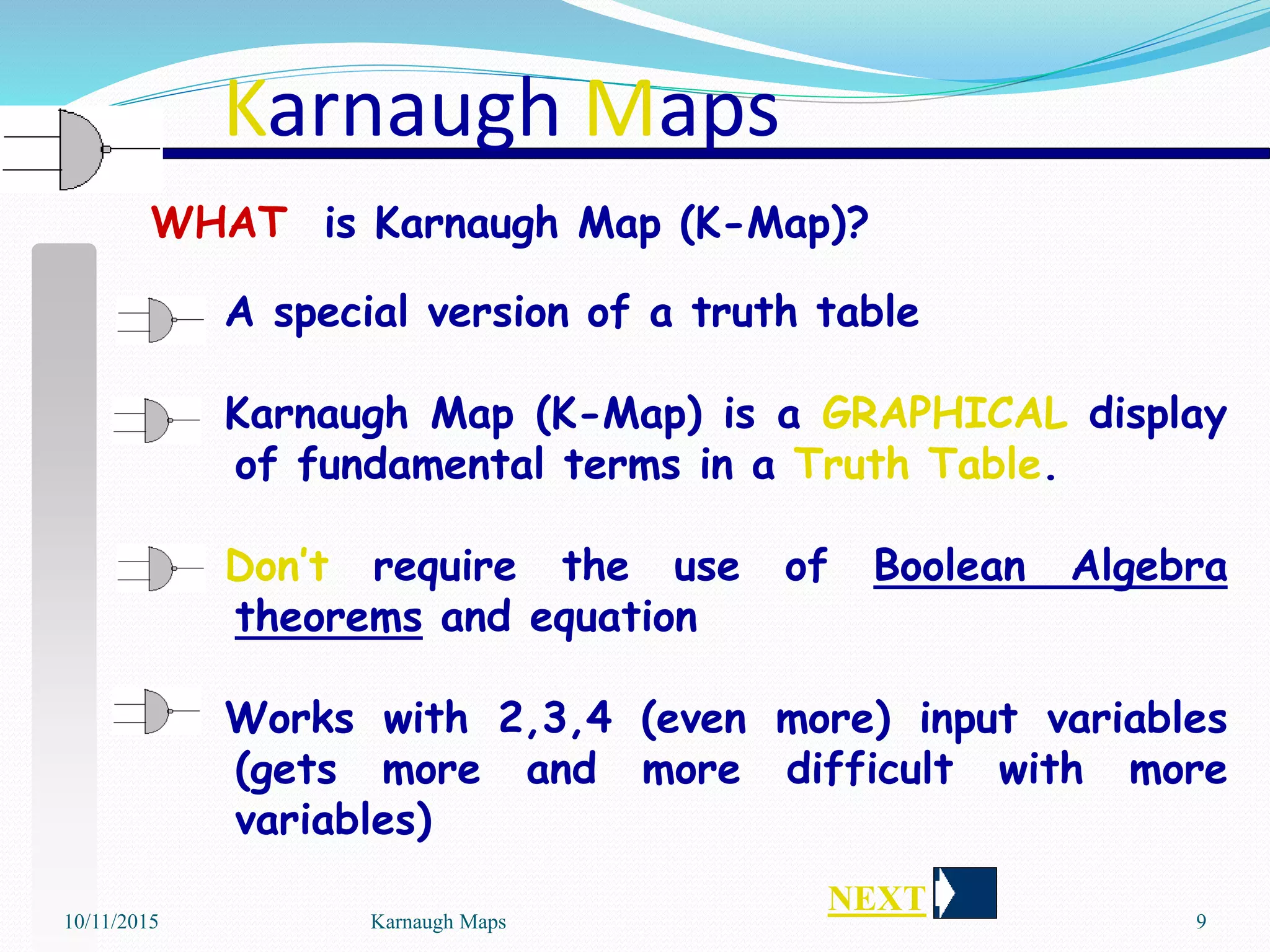 Karnaugh Maps

WHAT is Karnaugh Map (K-Map)?

A special version of a truth table

Karnaugh Map (K-Map) is a GRAPHICAL display of fundamental terms in a Truth Table.

Don't require the use of Boolean Algebra theorems and equation

Works with 2,3,4 (even more) input variables (gets more and more difficult with more variables)

NEXT

10/11/2015 Karnaugh Maps 9